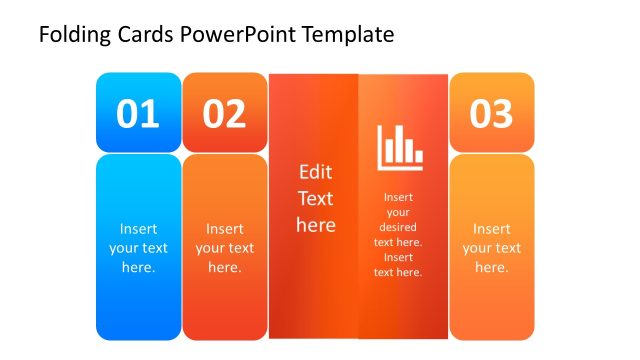 Folding Cards PowerPoint Template

01

Insert your text here.

02

Insert your text here.

Edit Text here

Insert your desired text here. Insert text here.

03

Insert your text here.